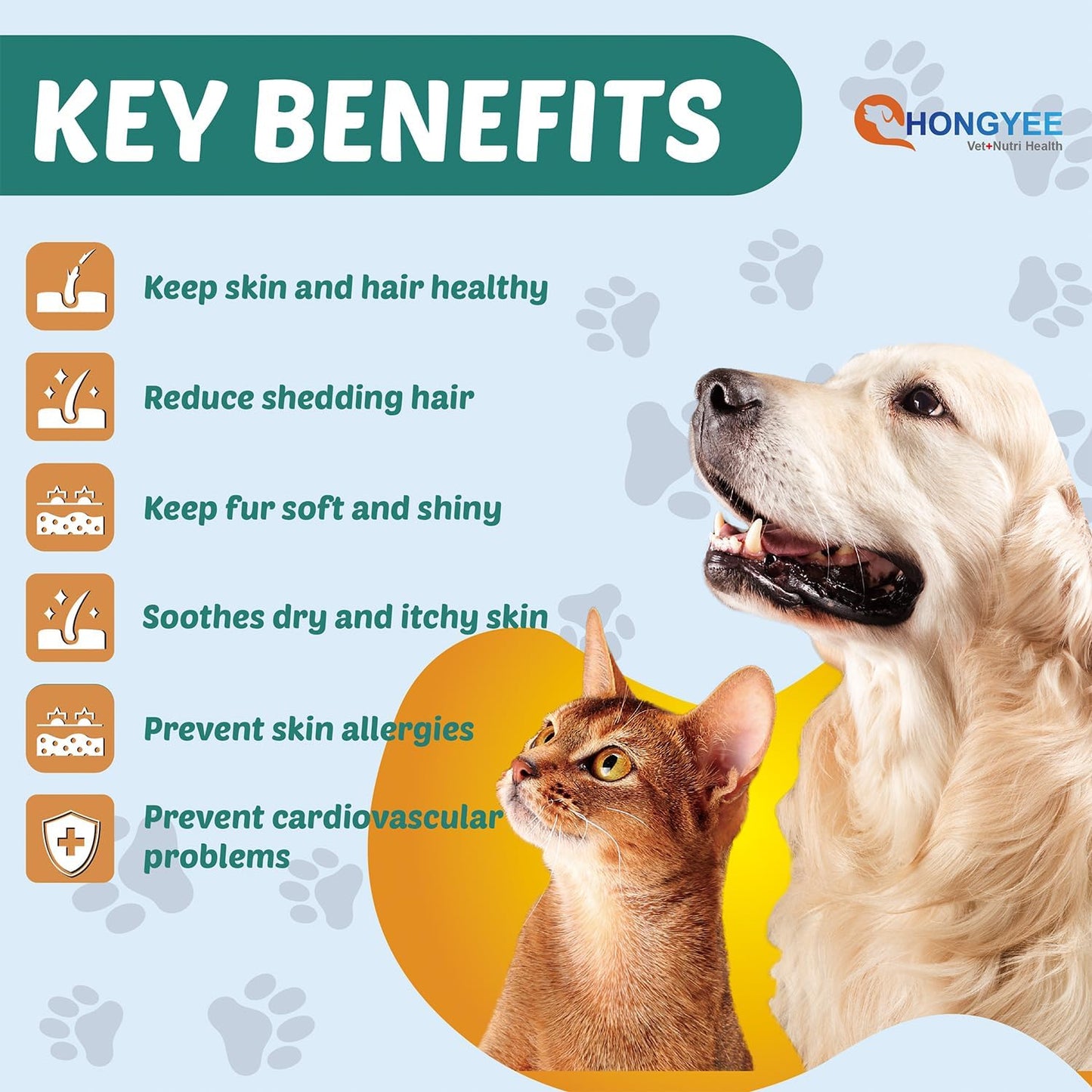 KEY BENEFITS

HONGYEE
Vet+Nutri Health

Keep skin and hair healthy

Reduce shedding hair

Keep fur soft and shiny

Soothes dry and itchy skin

Prevent skin allergies

Prevent cardiovascular problems